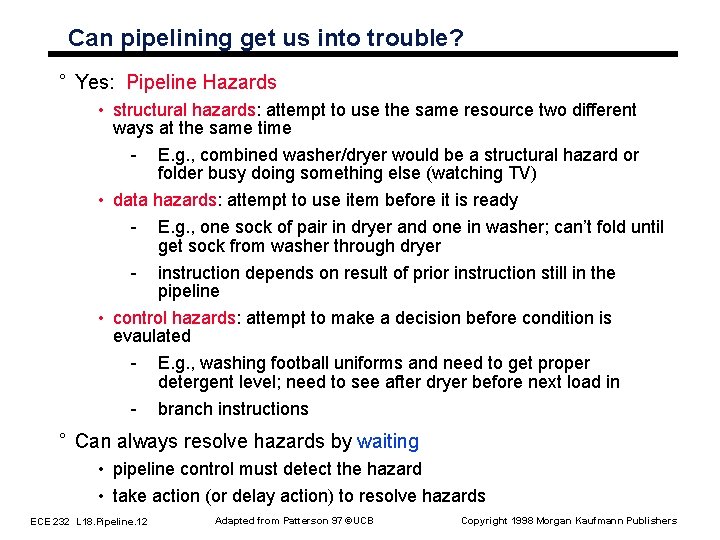 Can pipelining get us into trouble?

° Yes: Pipeline Hazards

• structural hazards: attempt to use the same resource two different ways at the same time

- E.g., combined washer/dryer would be a structural hazard or folder busy doing something else (watching TV)

• data hazards: attempt to use item before it is ready

- E.g., one sock of pair in dryer and one in washer; can't fold until get sock from washer through dryer

- instruction depends on result of prior instruction still in the pipeline

• control hazards: attempt to make a decision before condition is evaulated

- E.g., washing football uniforms and need to get proper detergent level; need to see after dryer before next load in

- branch instructions

° Can always resolve hazards by waiting

• pipeline control must detect the hazard

• take action (or delay action) to resolve hazards

ECE 232 L18.Pipeline.12 Adapted from Patterson 97 ©UCB Copyright 1998 Morgan Kaufmann Publishers